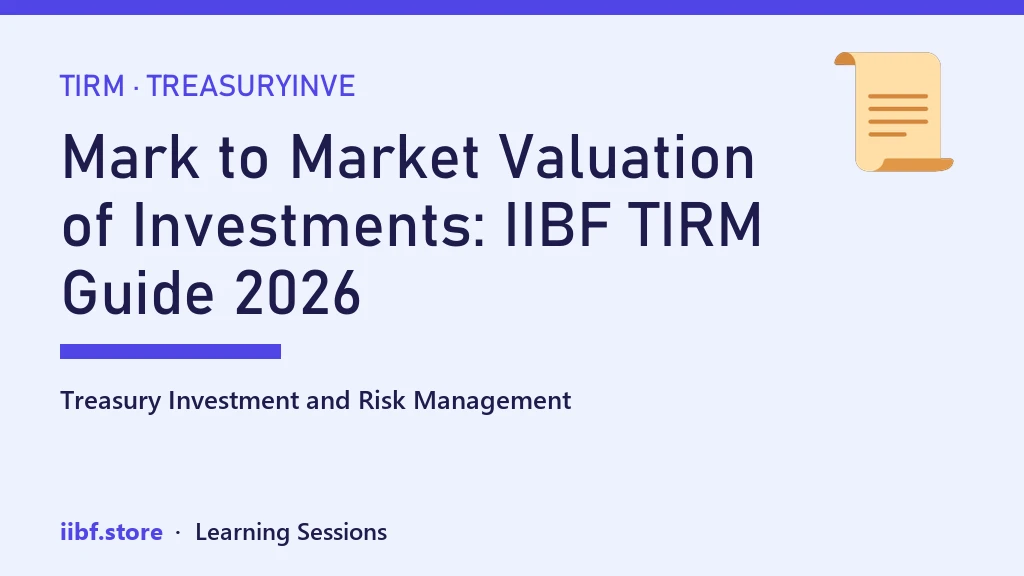 TIRM · TREASURYINVE

Mark to Market Valuation of Investments: IIBF TIRM Guide 2026

Treasury Investment and Risk Management

iibf.store · Learning Sessions